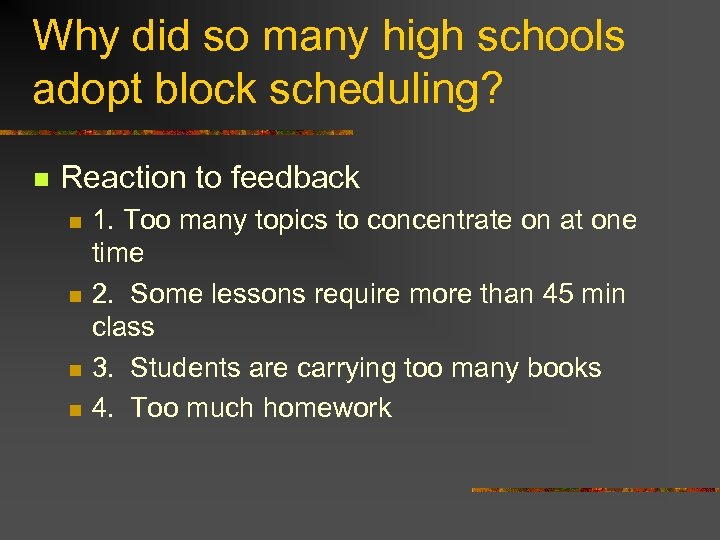 Why did so many high schools adopt block scheduling?

Reaction to feedback

1. Too many topics to concentrate on at one time

2. Some lessons require more than 45 min class

3. Students are carrying too many books

4. Too much homework